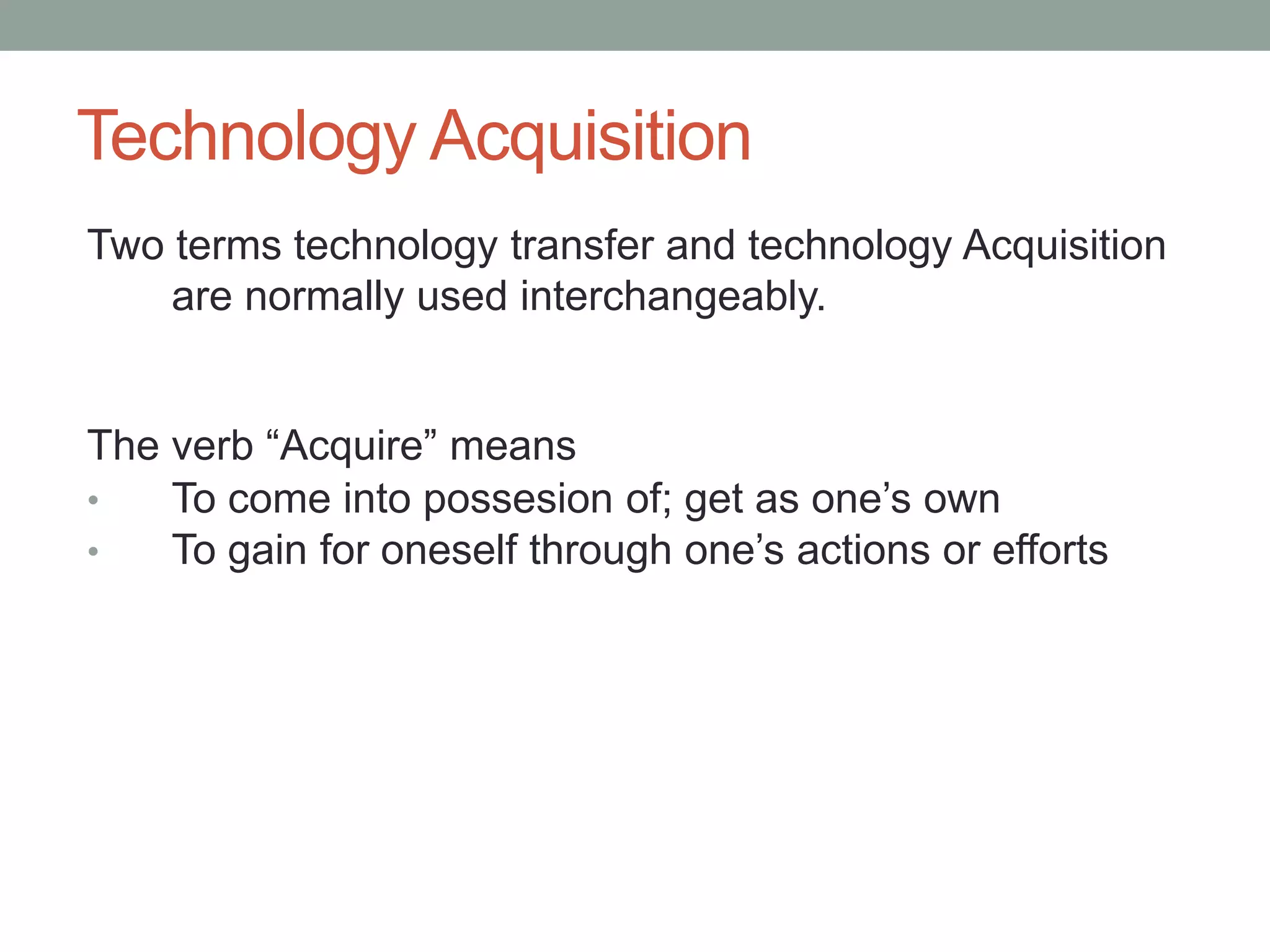 Technology Acquisition

Two terms technology transfer and technology Acquisition are normally used interchangeably.

The verb “Acquire” means
• To come into possesion of; get as one’s own
• To gain for oneself through one’s actions or efforts